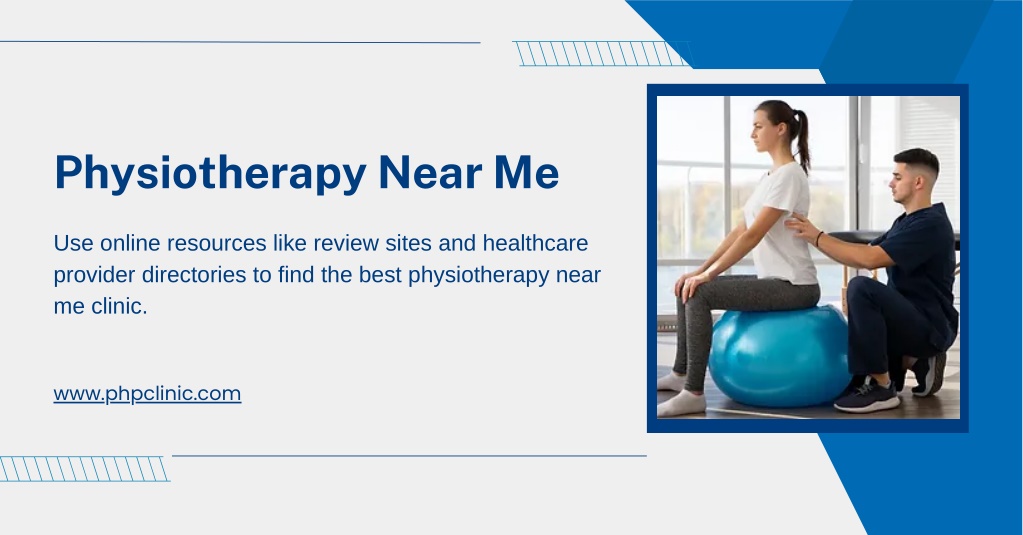 Physiotherapy Near Me

Use online resources like review sites and healthcare provider directories to find the best physiotherapy near me clinic.

www.phpclinic.com